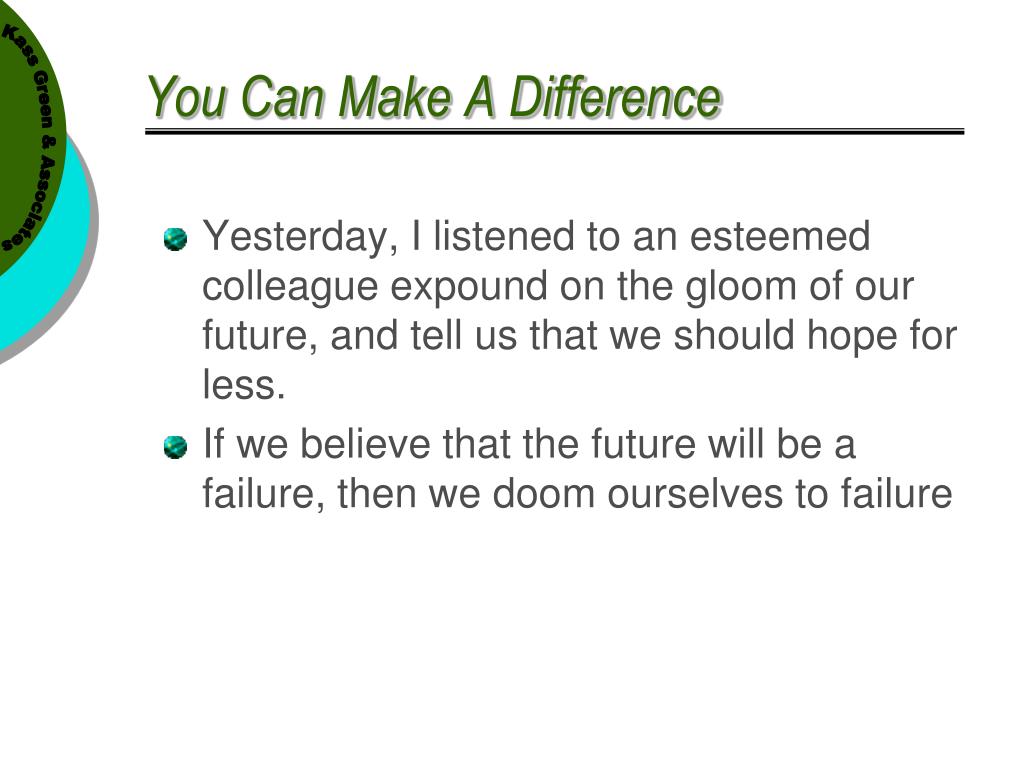 Kass Green & Associates

You Can Make A Difference

Yesterday, I listened to an esteemed colleague expound on the gloom of our future, and tell us that we should hope for less.

If we believe that the future will be a failure, then we doom ourselves to failure